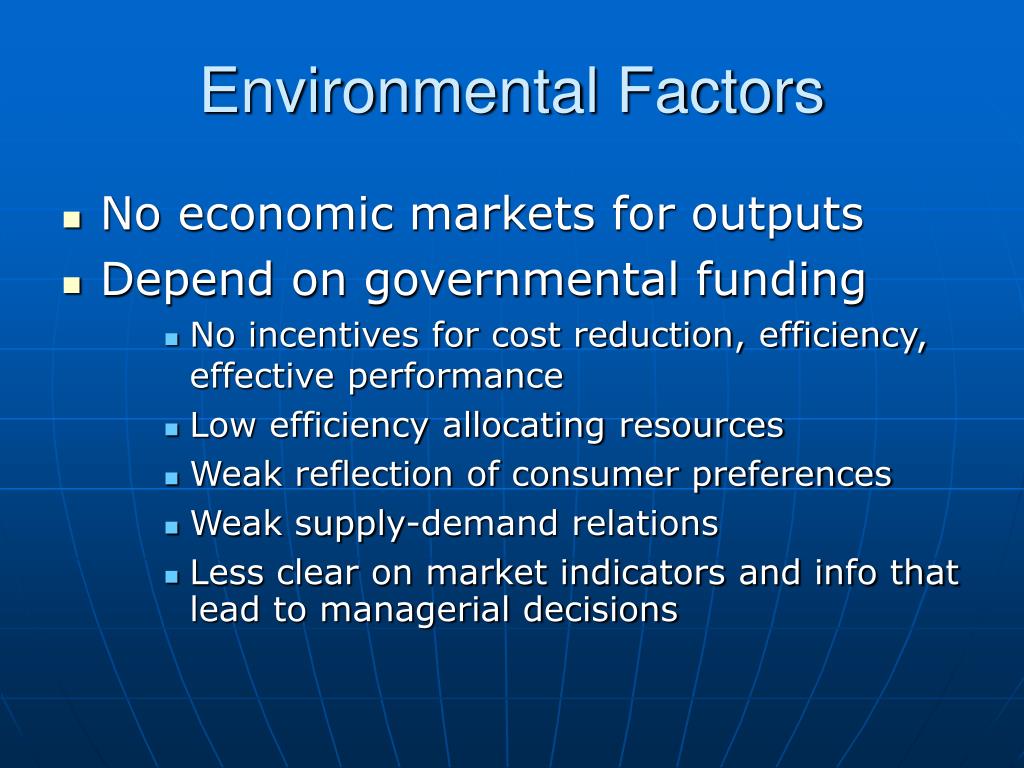 Environmental Factors

- No economic markets for outputs
- Depend on governmental funding
  - No incentives for cost reduction, efficiency, effective performance
  - Low efficiency allocating resources
  - Weak reflection of consumer preferences
  - Weak supply-demand relations
  - Less clear on market indicators and info that lead to managerial decisions